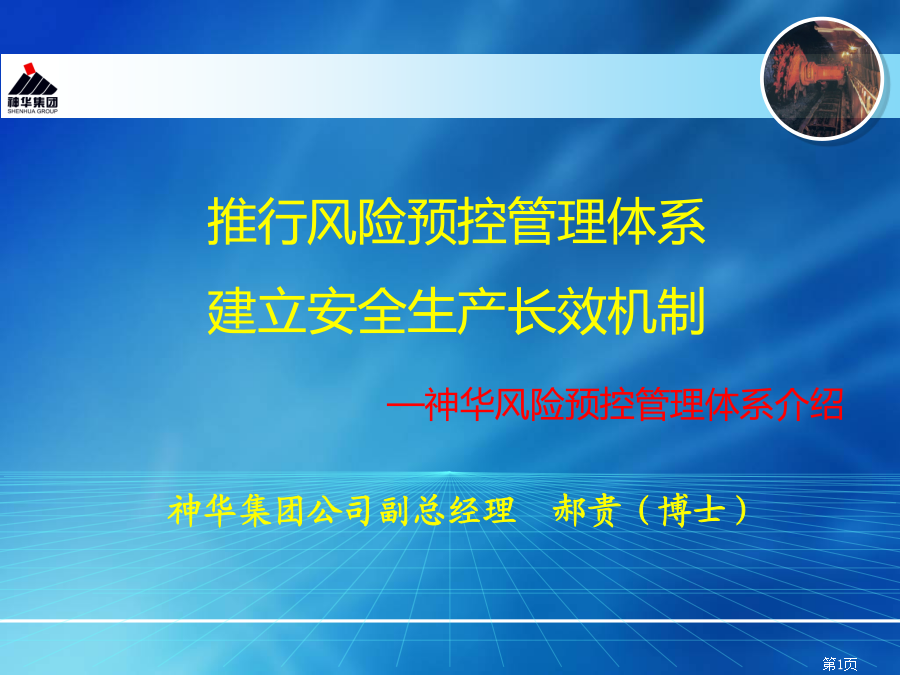 神华集团
SHENHUA GROUP

推行风险预控管理体系
建立安全生产长效机制

—神华风险预控管理体系介绍

神华集团公司副总经理　郝贵（博士）

第1页